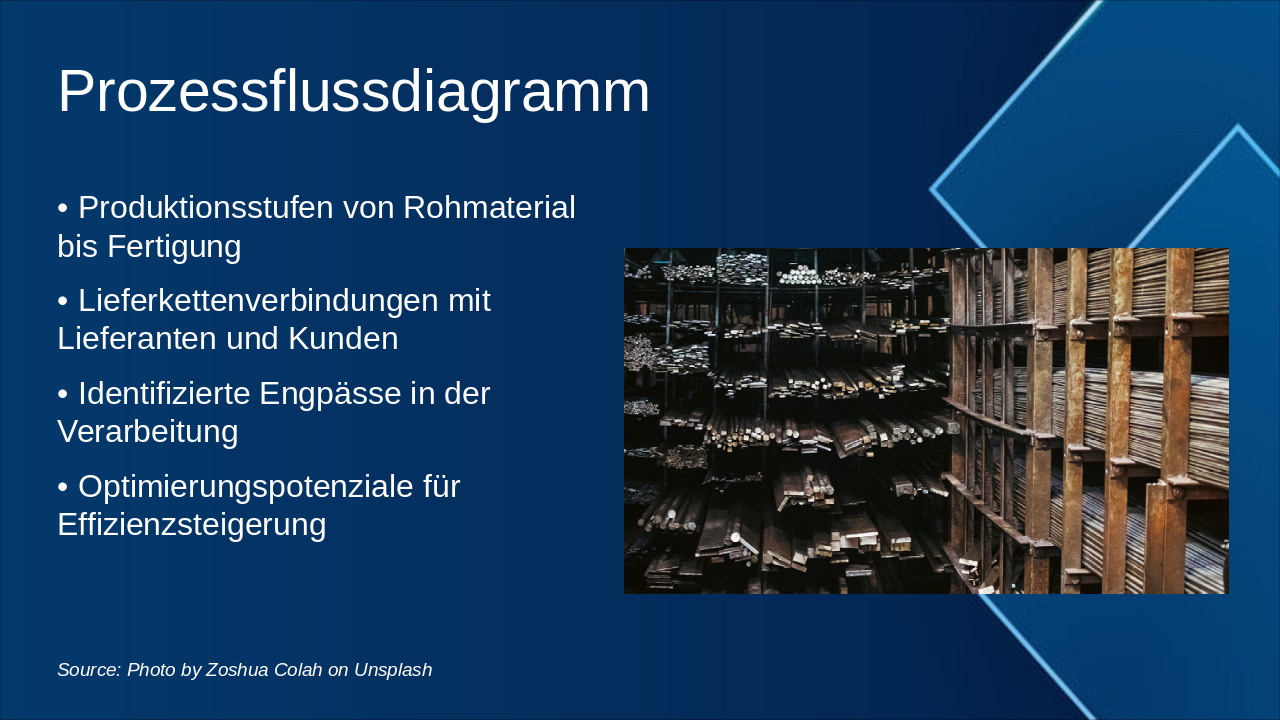 Prozessflussdiagramm

• Produktionsstufen von Rohmaterial bis Fertigung

• Lieferkettenverbindungen mit Lieferanten und Kunden

• Identifizierte Engpässe in der Verarbeitung

• Optimierungspotenziale für Effizienzsteigerung

Source: Photo by Zoshua Colah on Unsplash